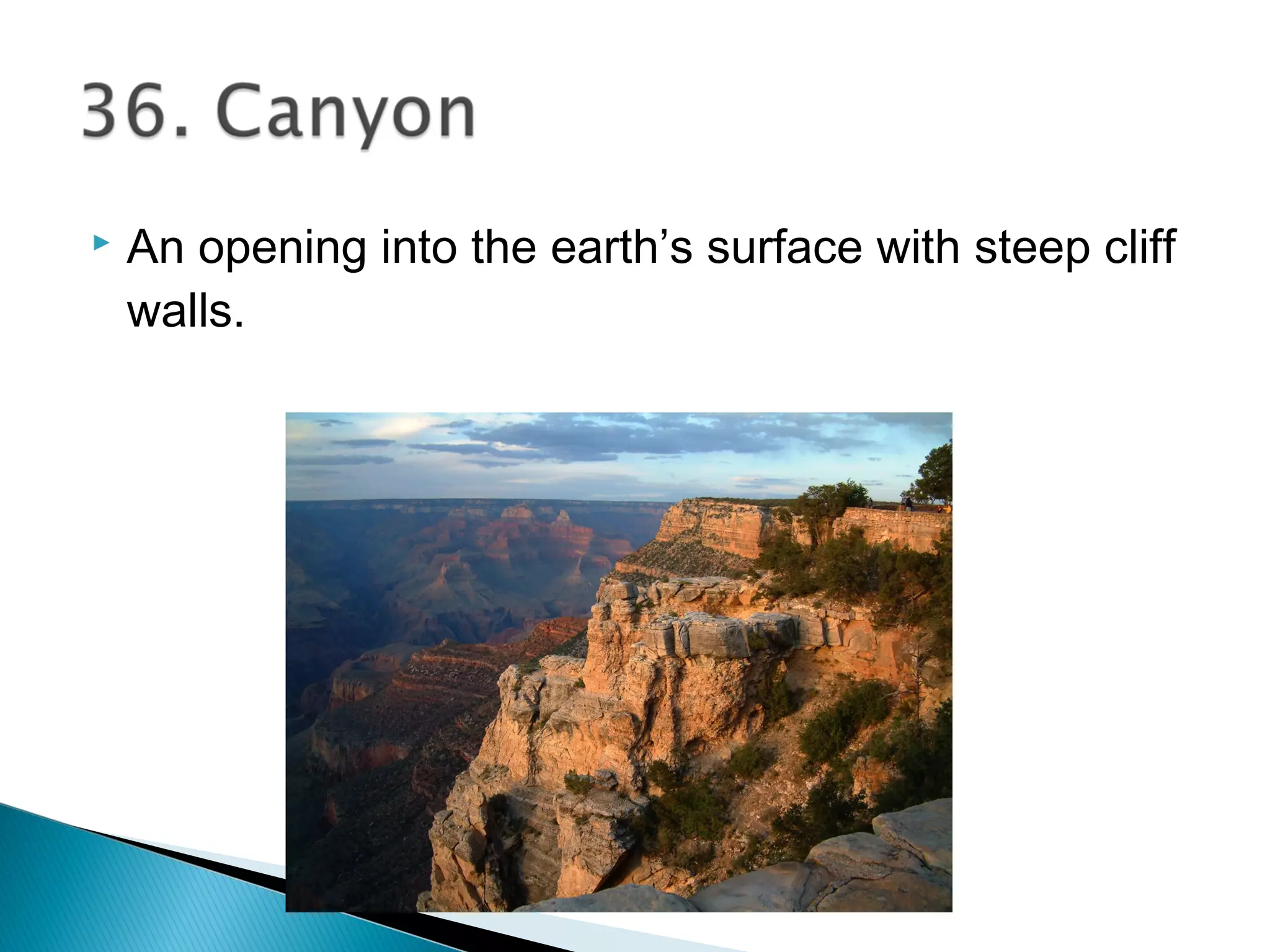 36. Canyon

An opening into the earth’s surface with steep cliff walls.